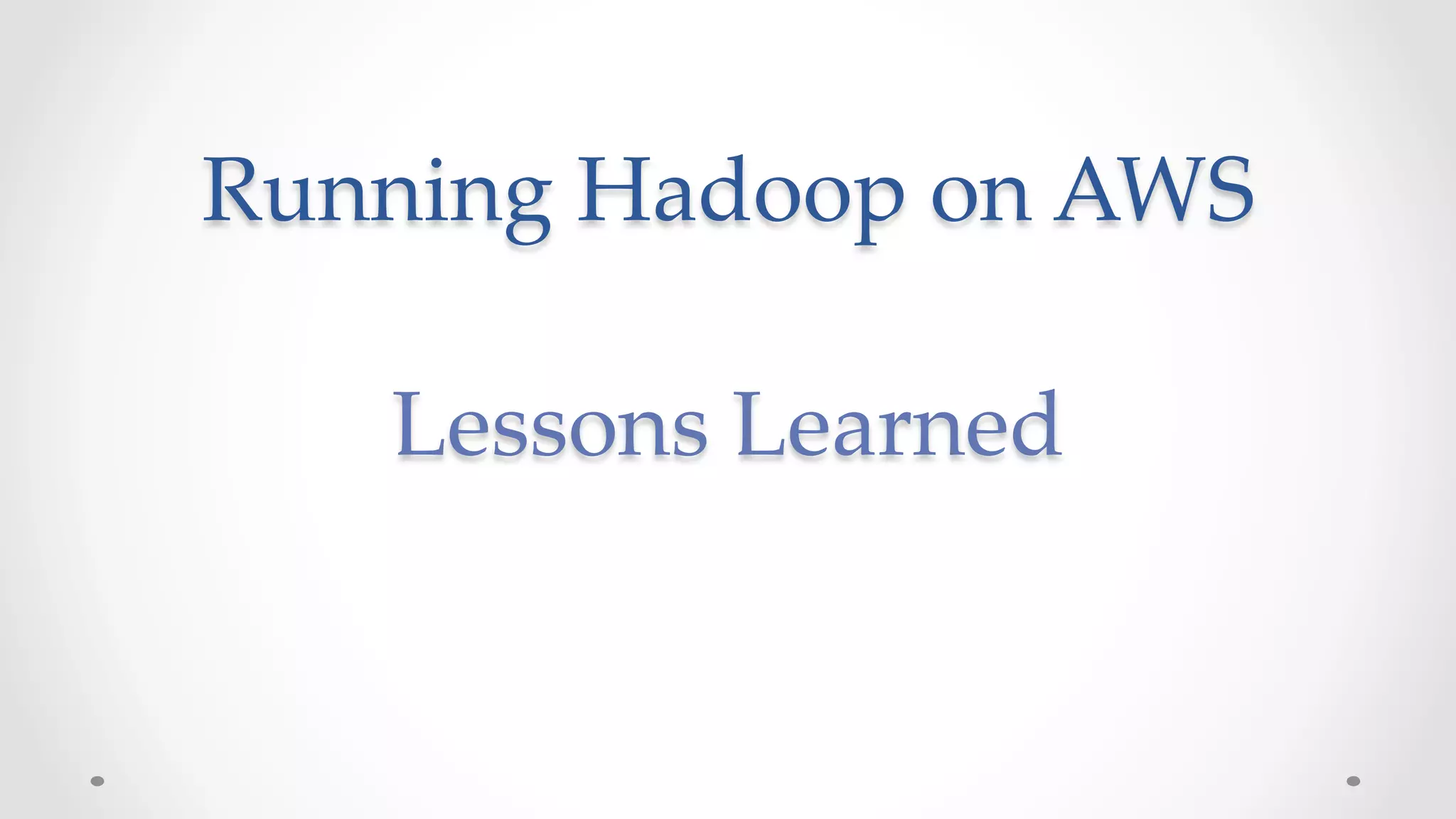 Running Hadoop on AWS

Lessons Learned